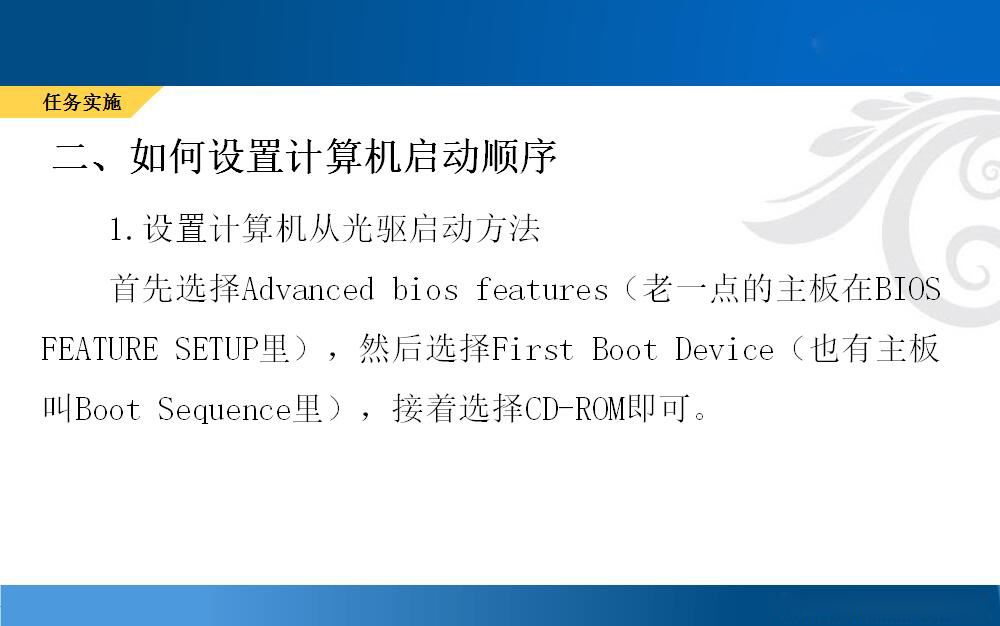 任务实施

二、如何设置计算机启动顺序

1.设置计算机从光驱启动方法

首先选择Advanced bios features（老一点的主板在BIOS FEATURE SETUP里），然后选择First Boot Device（也有主板叫Boot Sequence里），接着选择CD-ROM即可。